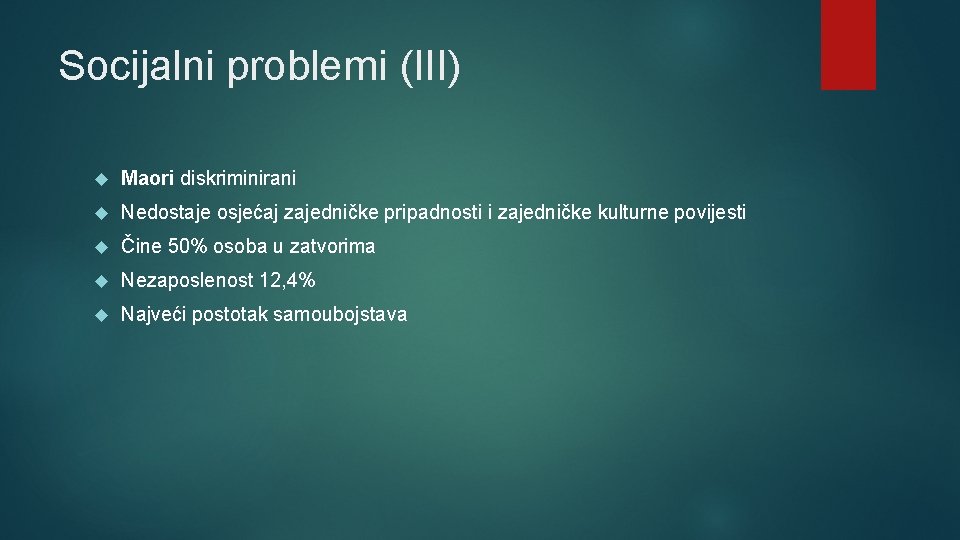 Socijalni problemi (III)

Maori diskriminirani

Nedostaje osjećaj zajedničke pripadnosti i zajedničke kulturne povijesti

Čine 50% osoba u zatvorima

Nezaposlenost 12,4%

Najveći postotak samoubojstava